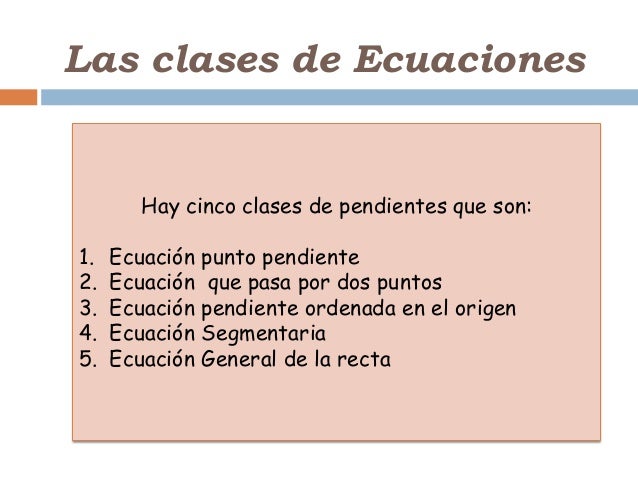 Las clases de Ecuaciones

Hay cinco clases de pendientes que son:

1. Ecuación punto pendiente
2. Ecuación que pasa por dos puntos
3. Ecuación pendiente ordenada en el origen
4. Ecuación Segmentaria
5. Ecuación General de la recta